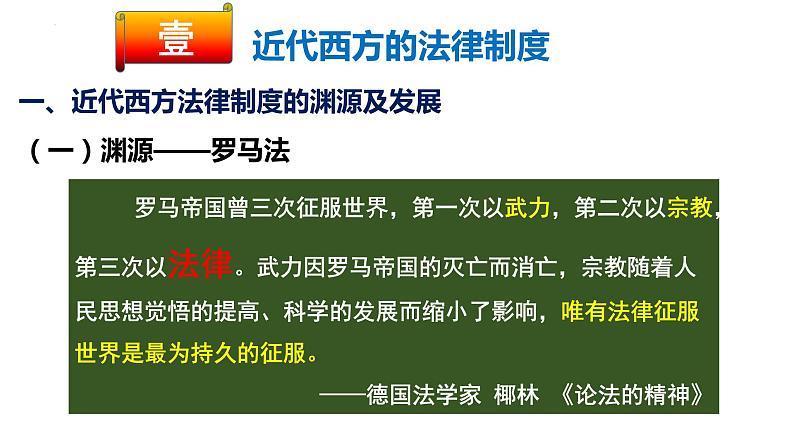 壹 近代西方的法律制度

一、近代西方法律制度的渊源及发展

（一）渊源——罗马法

罗马帝国曾三次征服世界，第一次以武力，第二次以宗教，第三次以法律。武力因罗马帝国的灭亡而消亡，宗教随着人民思想觉悟的提高、科学的发展而缩小了影响，唯有法律征服世界是最为持久的征服。

——德国法学家 椰林 《论法的精神》